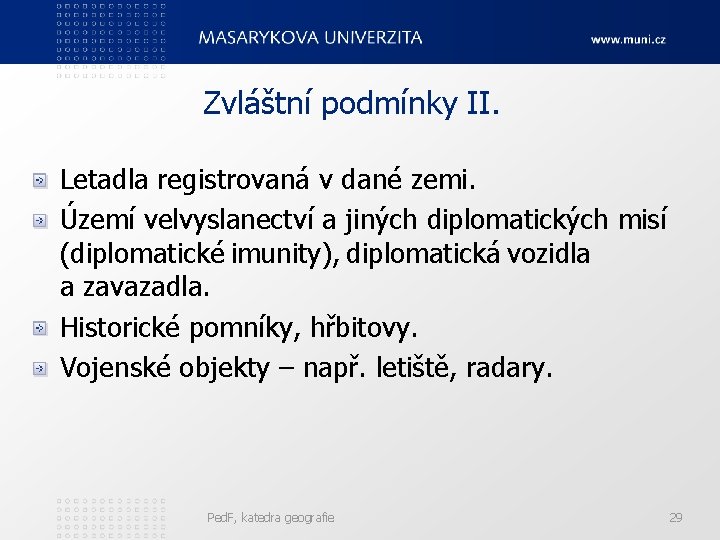 MASARYKOVA UNIVERZITA
www.muni.cz

Zvláštní podmínky II.

Letadla registrovaná v dané zemi.

Území velvyslanectví a jiných diplomatických misí (diplomatické imunity), diplomatická vozidla a zavazadla.

Historické pomníky, hřbitovy.

Vojenské objekty – např. letiště, radary.

PedF, katedra geografie
29